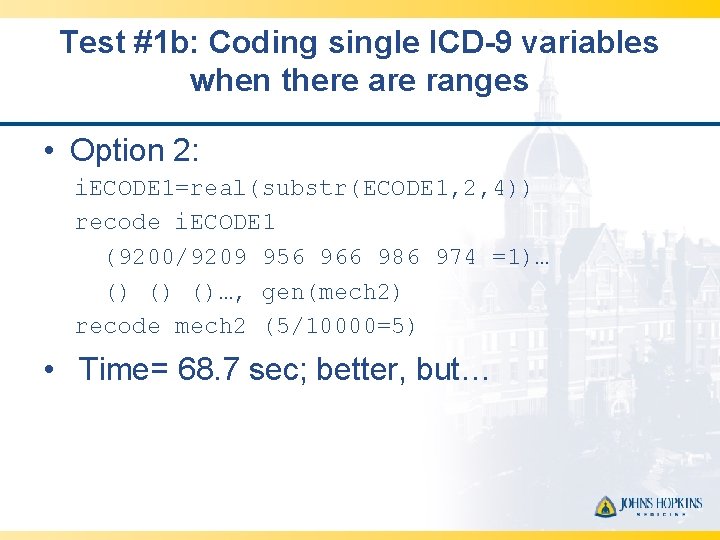 Test #1b: Coding single ICD-9 variables when there are ranges

• Option 2:

iECODE1=real(substr(ECODE1,2,4))
recode iECODE1
(9200/9209 956 966 986 974 =1)…
() () ()…, gen(mech2)
recode mech2 (5/10000=5)

• Time= 68.7 sec; better, but…

JOHNS HOPKINS
MEDICINE